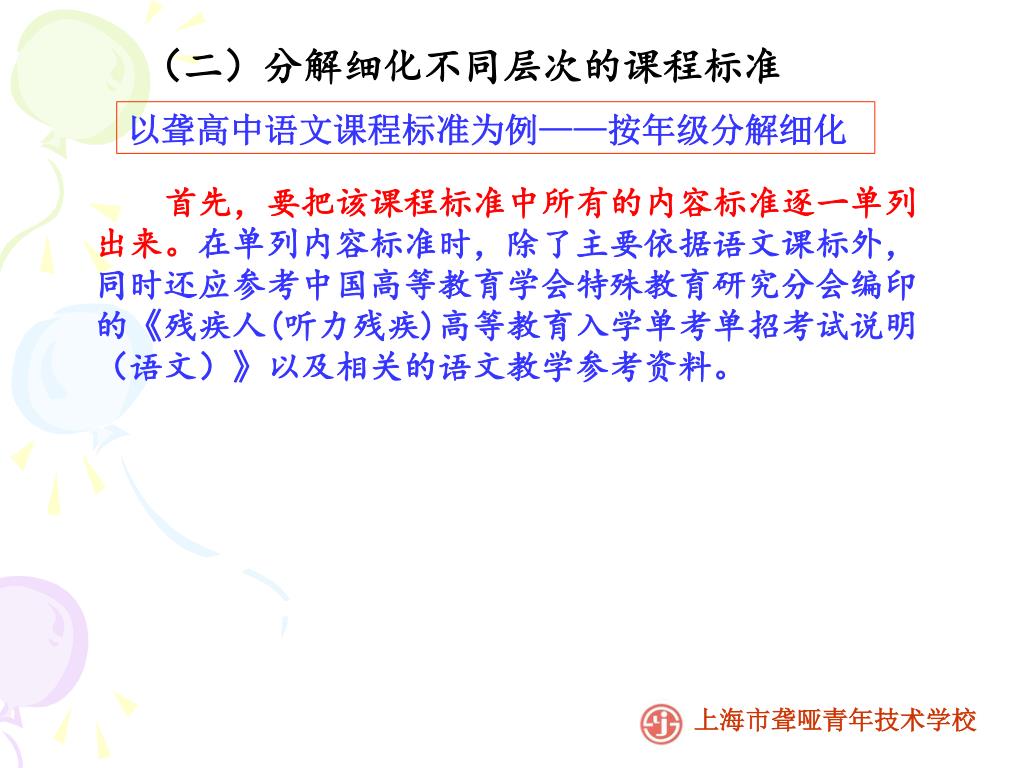 （二）分解细化不同层次的课程标准

以聋高中语文课程标准为例——按年级分解细化

首先，要把该课程标准中所有的内容标准逐一单列出来。在单列内容标准时，除了主要依据语文课标外，同时还应参考中国高等教育学会特殊教育研究分会编印的《残疾人(听力残疾)高等教育入学单考单招考试说明（语文）》以及相关的语文教学参考资料。

上海市聋哑青年技术学校